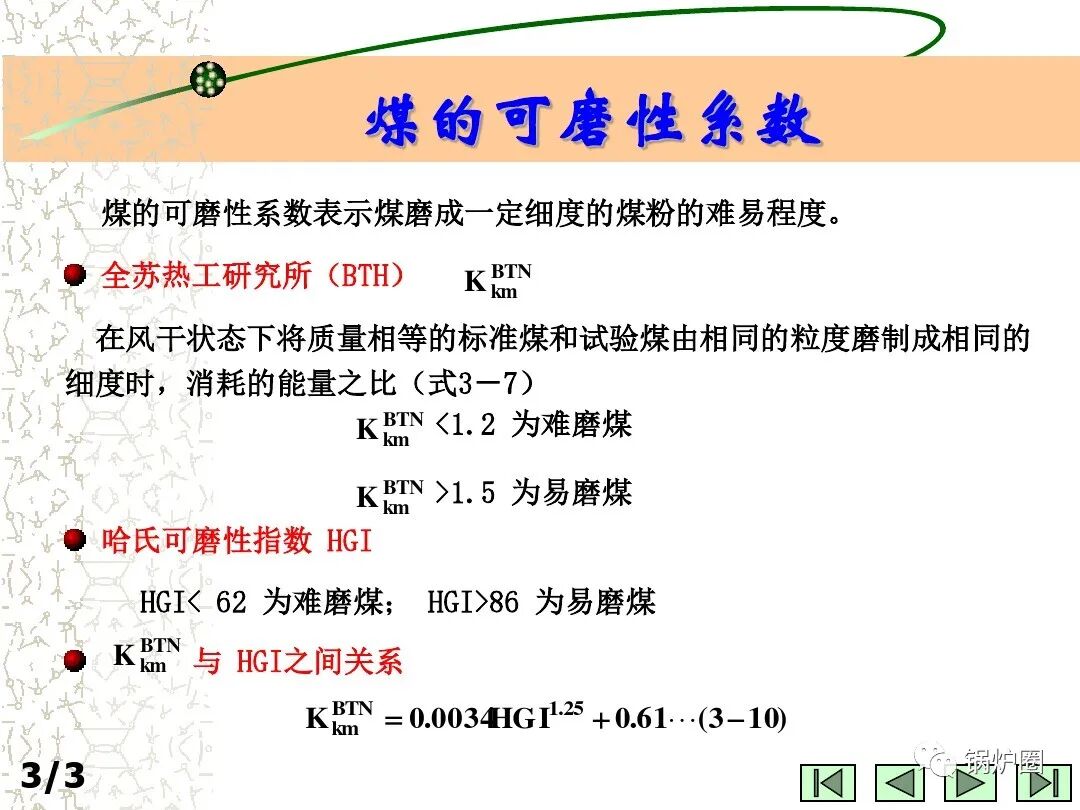 煤的可磨性系数

煤的可磨性系数表示煤磨成一定细度的煤粉的难易程度。

全苏热工研究所（BTH） $K_{km}^{BTN}$

在风干状态下将质量相等的标准煤和试验煤由相同的粒度磨制成相同的细度时，消耗的能量之比（式3－7）

$K_{km}^{BTN}$ <1.2 为难磨煤

$K_{km}^{BTN}$ >1.5 为易磨煤

哈氏可磨性指数 HGI

HGI< 62 为难磨煤； HGI>86 为易磨煤

$K_{km}^{BTN}$ 与 HGI之间关系

$K_{km}^{BTN} = 0.0034HGI^{1.25} + 0.61 \cdots (3-10)$

3/3

锅炉圈